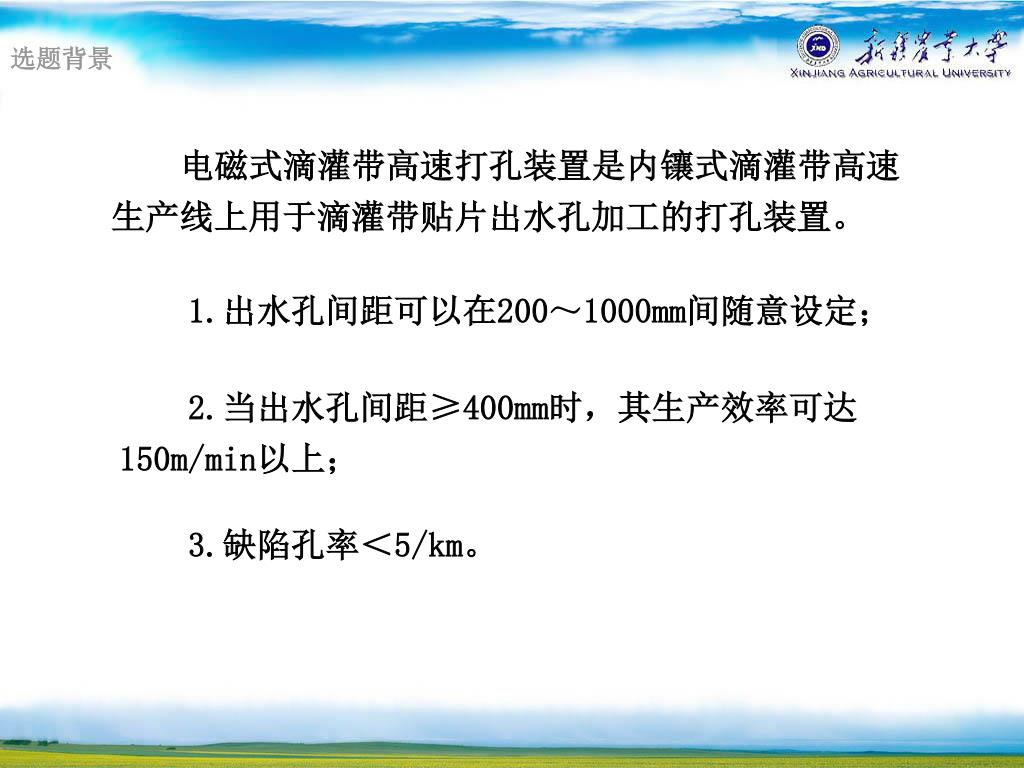 选题背景

新疆农业大学
XINJIANG AGRICULTURAL UNIVERSITY

电磁式滴灌带高速打孔装置是内镶式滴灌带高速生产线上用于滴灌带贴片出水孔加工的打孔装置。

1.出水孔间距可以在200～1000mm间随意设定；

2.当出水孔间距≥400mm时，其生产效率可达150m/min以上；

3.缺陷孔率＜5/km。